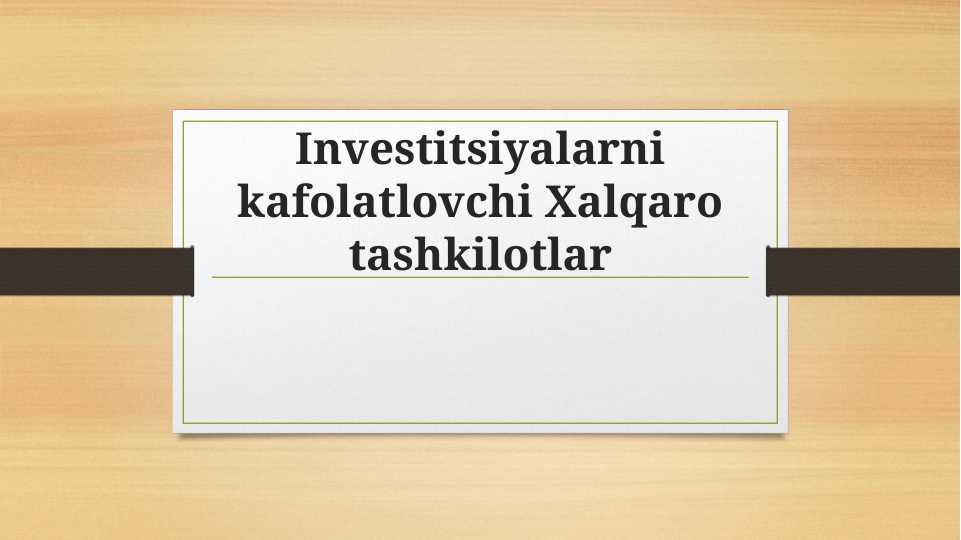 Investitsiyalarni kafolatlovchi Xalqaro tashkilotlar